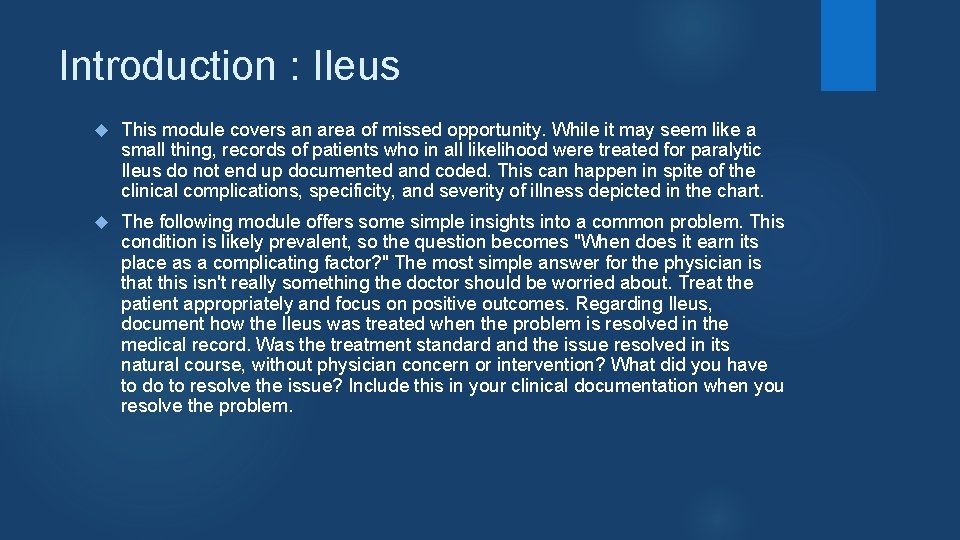 Introduction : Ileus

This module covers an area of missed opportunity. While it may seem like a small thing, records of patients who in all likelihood were treated for paralytic Ileus do not end up documented and coded. This can happen in spite of the clinical complications, specificity, and severity of illness depicted in the chart.

The following module offers some simple insights into a common problem. This condition is likely prevalent, so the question becomes "When does it earn its place as a complicating factor?" The most simple answer for the physician is that this isn't really something the doctor should be worried about. Treat the patient appropriately and focus on positive outcomes. Regarding Ileus, document how the Ileus was treated when the problem is resolved in the medical record. Was the treatment standard and the issue resolved in its natural course, without physician concern or intervention? What did you have to do to resolve the issue? Include this in your clinical documentation when you resolve the problem.